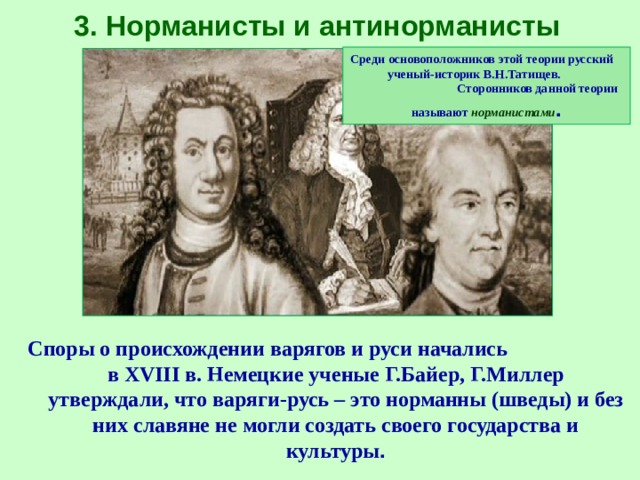 3. Норманисты и антинорманисты

Среди основоположников этой теории русский ученый-историк В.Н.Татищев. Сторонников данной теории называют норманистами.

Споры о происхождении варягов и руси начались в XVIII в. Немецкие ученые Г.Байер, Г.Миллер утверждали, что варяги-русь – это норманны (шведы) и без них славяне не могли создать своего государства и культуры.